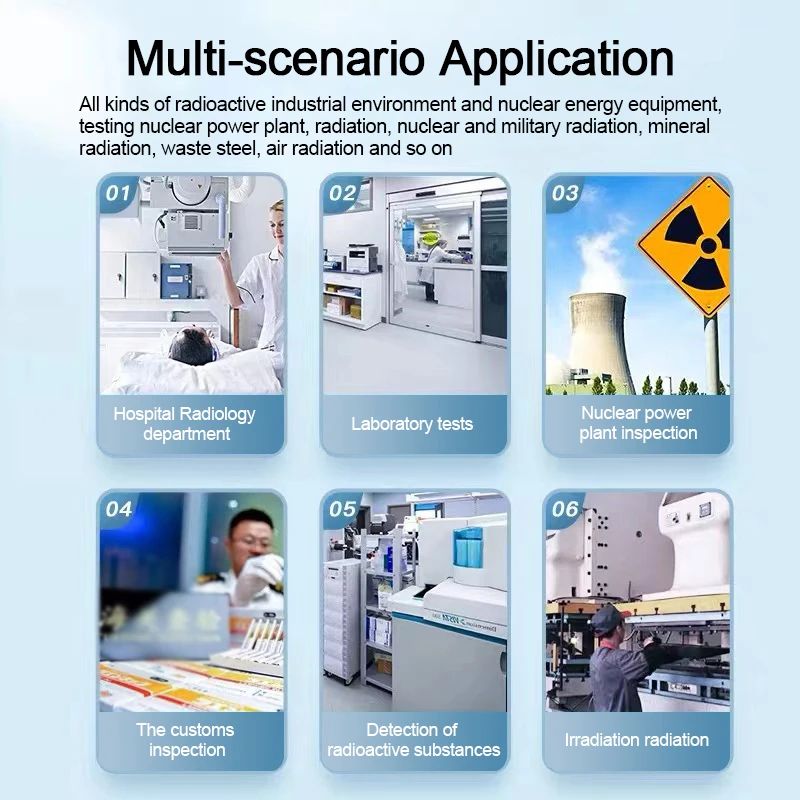 Multi-scenario Application

All kinds of radioactive industrial environment and nuclear energy equipment, testing nuclear power plant, radiation, nuclear and military radiation, mineral radiation, waste steel, air radiation and so on

01
Hospital Radiology department

02
Laboratory tests

03
Nuclear power plant inspection

04
The customs inspection

05
Detection of radioactive substances

06
Irradiation radiation